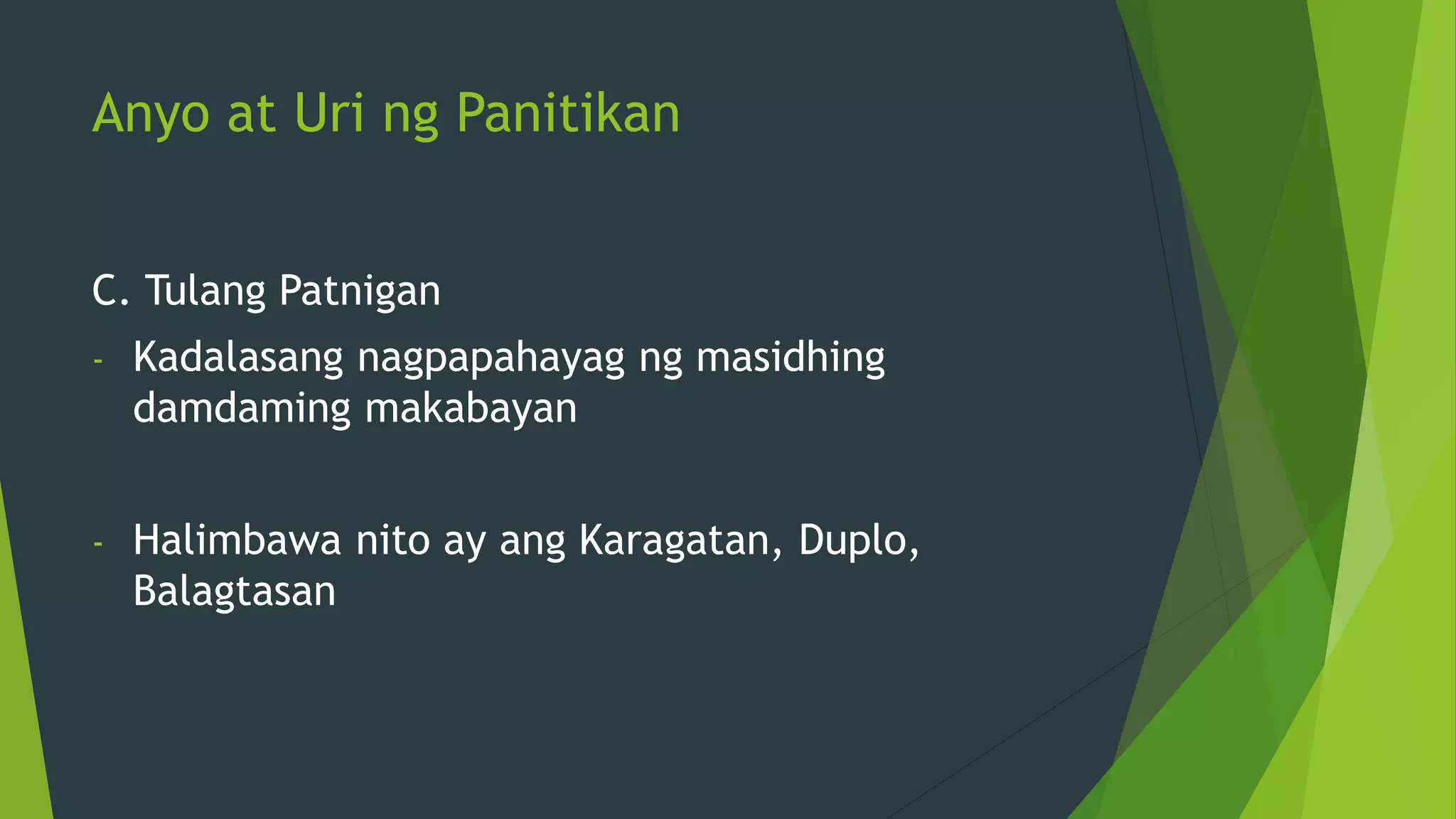 Anyo at Uri ng Panitikan

C. Tulang Patnigan

- Kadalasang nagpapahayag ng masidhing damdaming makabayan

- Halimbawa nito ay ang Karagatan, Duplo, Balagtasan